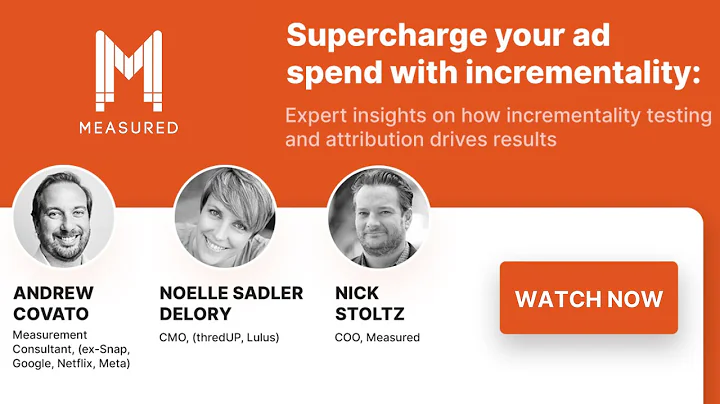 MEASURED

Supercharge your ad spend with incrementality:

Expert insights on how incrementality testing and attribution drives results

ANDREW COVATO
Measurement Consultant, (ex-Snap, Google, Netflix, Meta)

NOELLE SADLER DELORY
CMO, (thredUP, Lulus)

NICK STOLTZ
COO, Measured

WATCH NOW